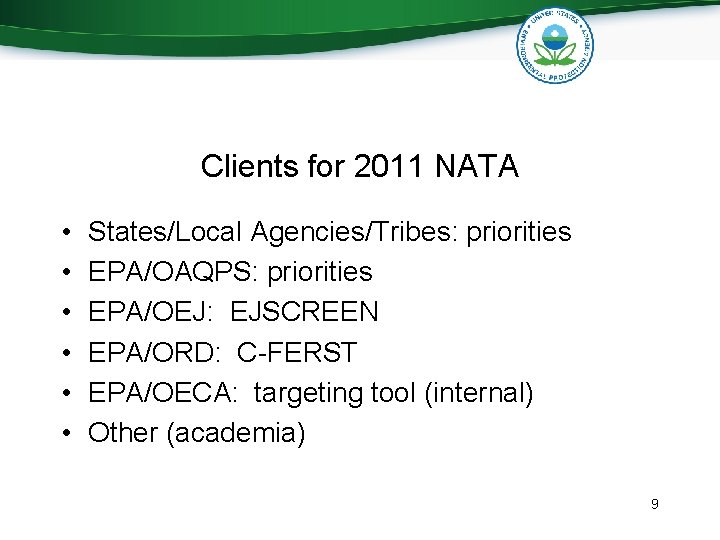 UNITED STATES ENVIRONMENTAL PROTECTION AGENCY

Clients for 2011 NATA

• States/Local Agencies/Tribes: priorities
• EPA/OAQPS: priorities
• EPA/OEJ: EJSCREEN
• EPA/ORD: C-FERST
• EPA/OECA: targeting tool (internal)
• Other (academia)

9